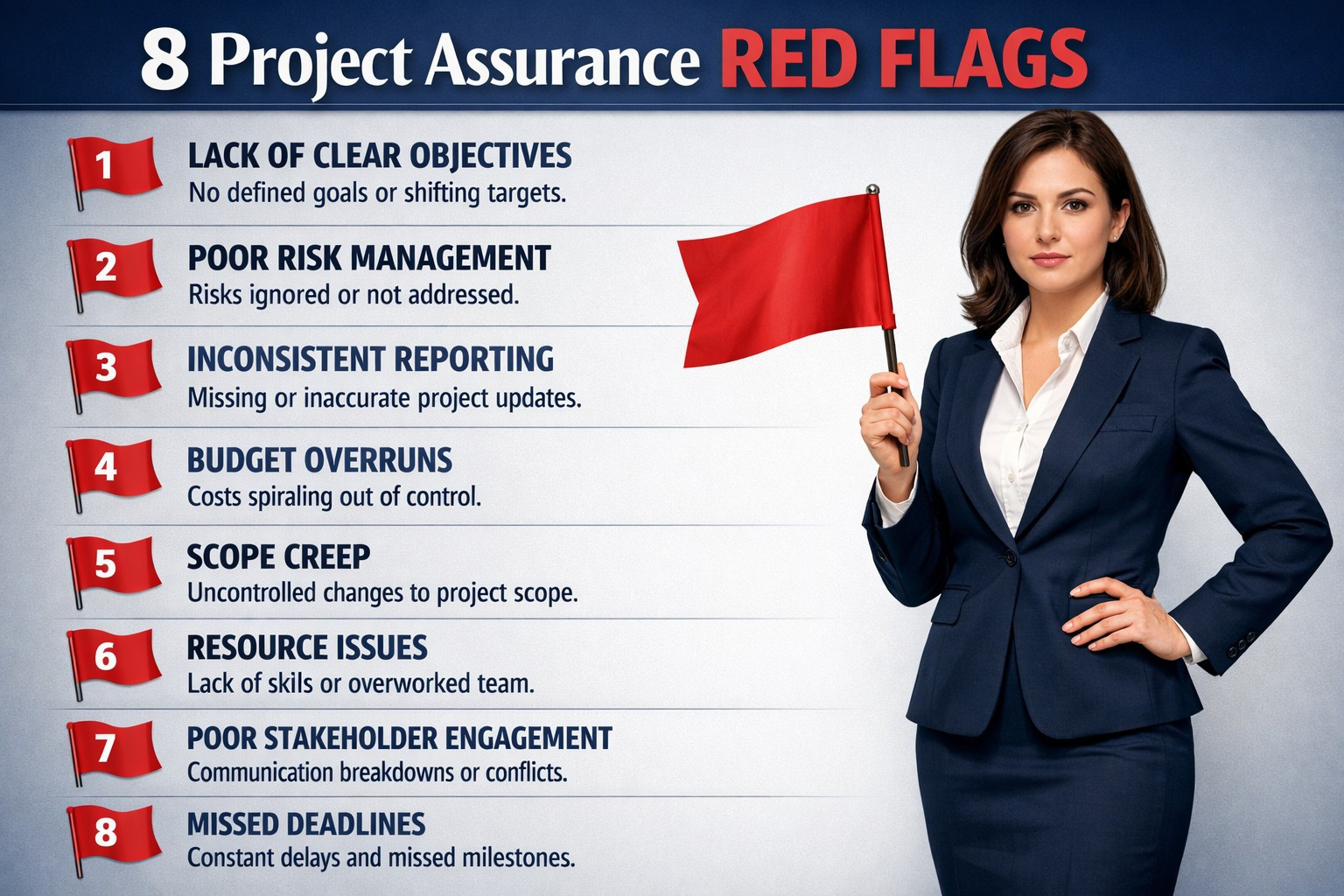 8 Project Assurance RED FLAGS

1 LACK OF CLEAR OBJECTIVES
No defined goals or shifting targets.

2 POOR RISK MANAGEMENT
Risks ignored or not addressed.

3 INCONSISTENT REPORTING
Missing or inaccurate project updates.

4 BUDGET OVERRUNS
Costs spiraling out of control.

5 SCOPE CREEP
Uncontrolled changes to project scope.

6 RESOURCE ISSUES
Lack of skils or overworked team.

7 POOR STAKEHOLDER ENGAGEMENT
Communication breakdowns or conflicts.

8 MISSED DEADLINES
Constant delays and missed milestones.